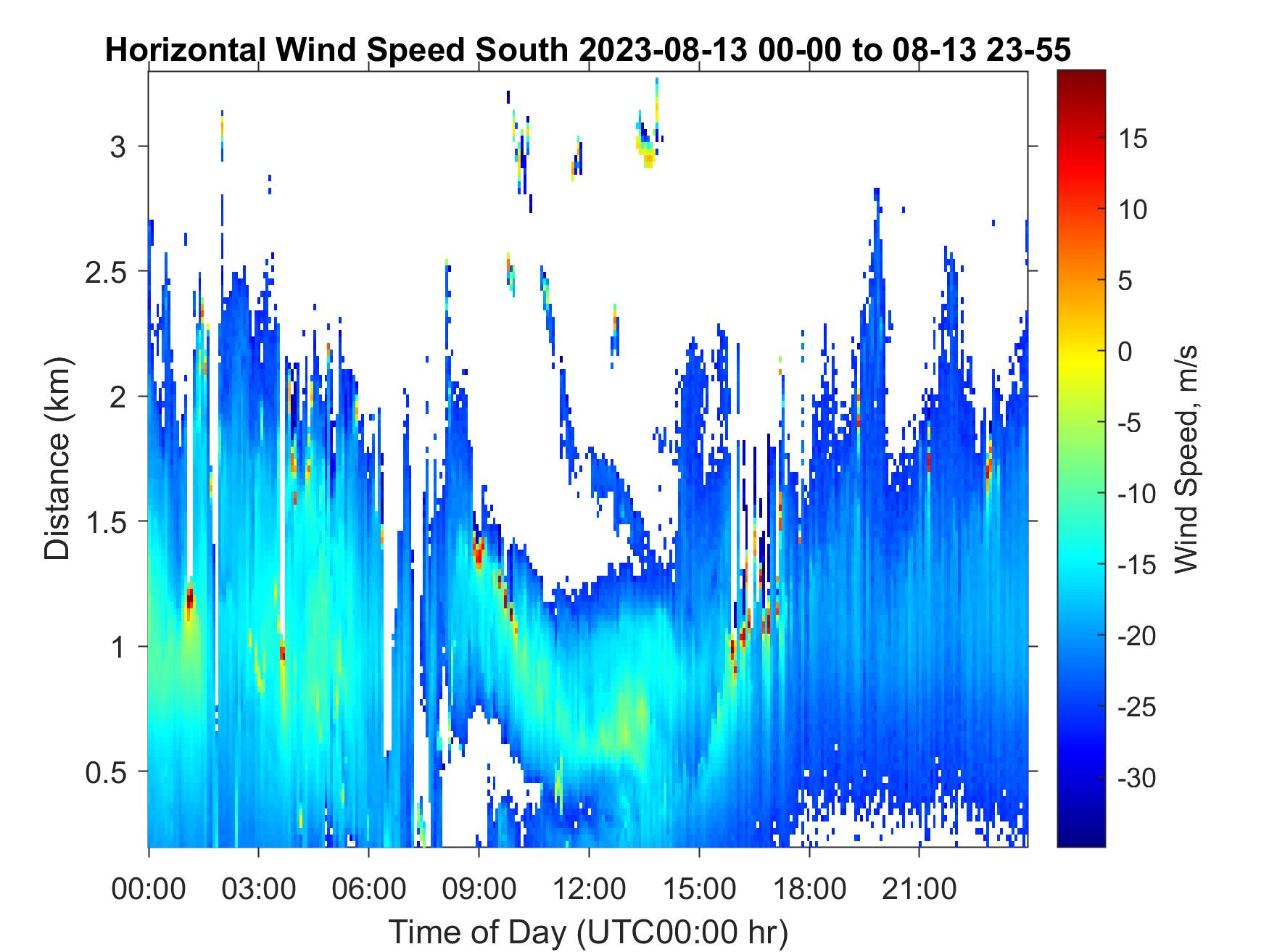 Horizontal Wind Speed South 2023-08-13 00-00 to 08-13 23-55

Distance (km)

3
2.5
2
1.5
1
0.5

00:00
03:00
06:00
09:00
12:00
15:00
18:00
21:00

Time of Day (UTC00:00 hr)

15
10
5
0
-5
-10
-15
-20
-25
-30

Wind Speed, m/s